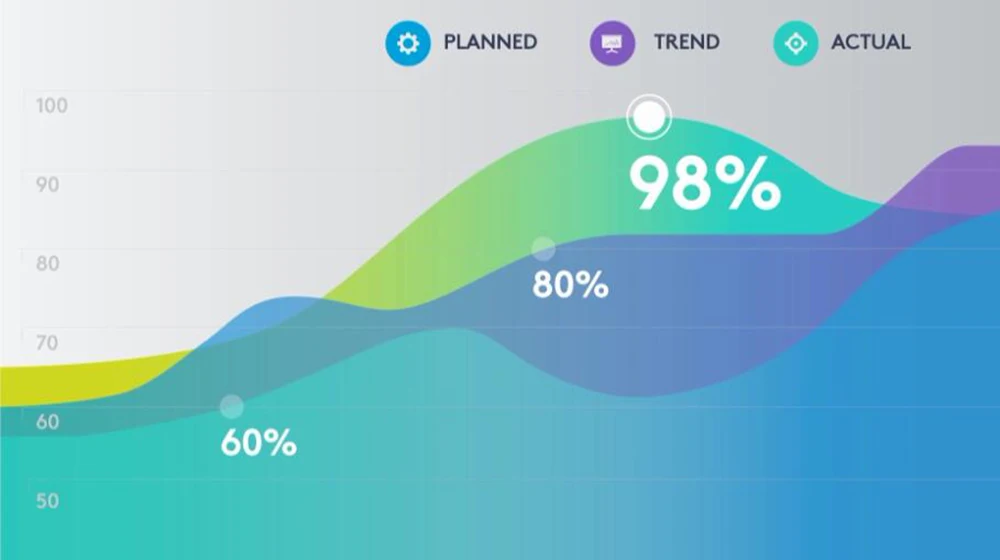 PLANNED TREND ACTUAL

100
90
80
70
60
50

98%
80%
60%